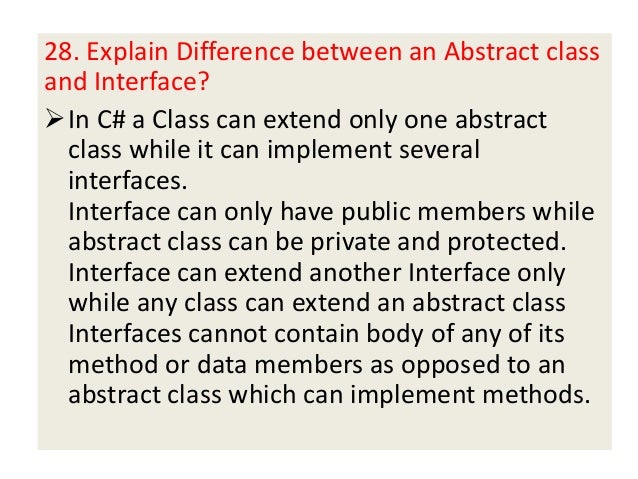 28. Explain Difference between an Abstract class and Interface?

➢ In C# a Class can extend only one abstract class while it can implement several interfaces.
Interface can only have public members while abstract class can be private and protected.
Interface can extend another Interface only while any class can extend an abstract class
Interfaces cannot contain body of any of its method or data members as opposed to an abstract class which can implement methods.